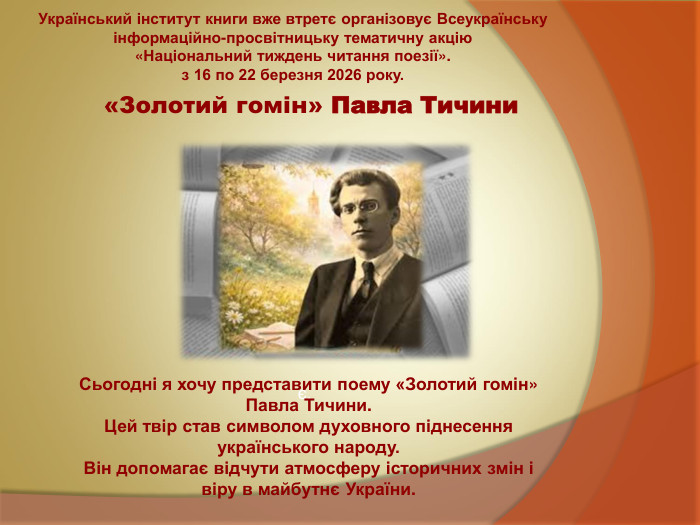 Український інститут книги вже втретє організовує Всеукраїнську інформаційно-просвітницьку тематичну акцію «Національний тиждень читання поезії». з 16 по 22 березня 2026 року.

«Золотий гомін» Павла Тичини

Сьогодні я хочу представити поему «Золотий гомін» Павла Тичини.
Цей твір став символом духовного піднесення українського народу.
Він допомагає відчути атмосферу історичних змін і віру в майбутнє України.